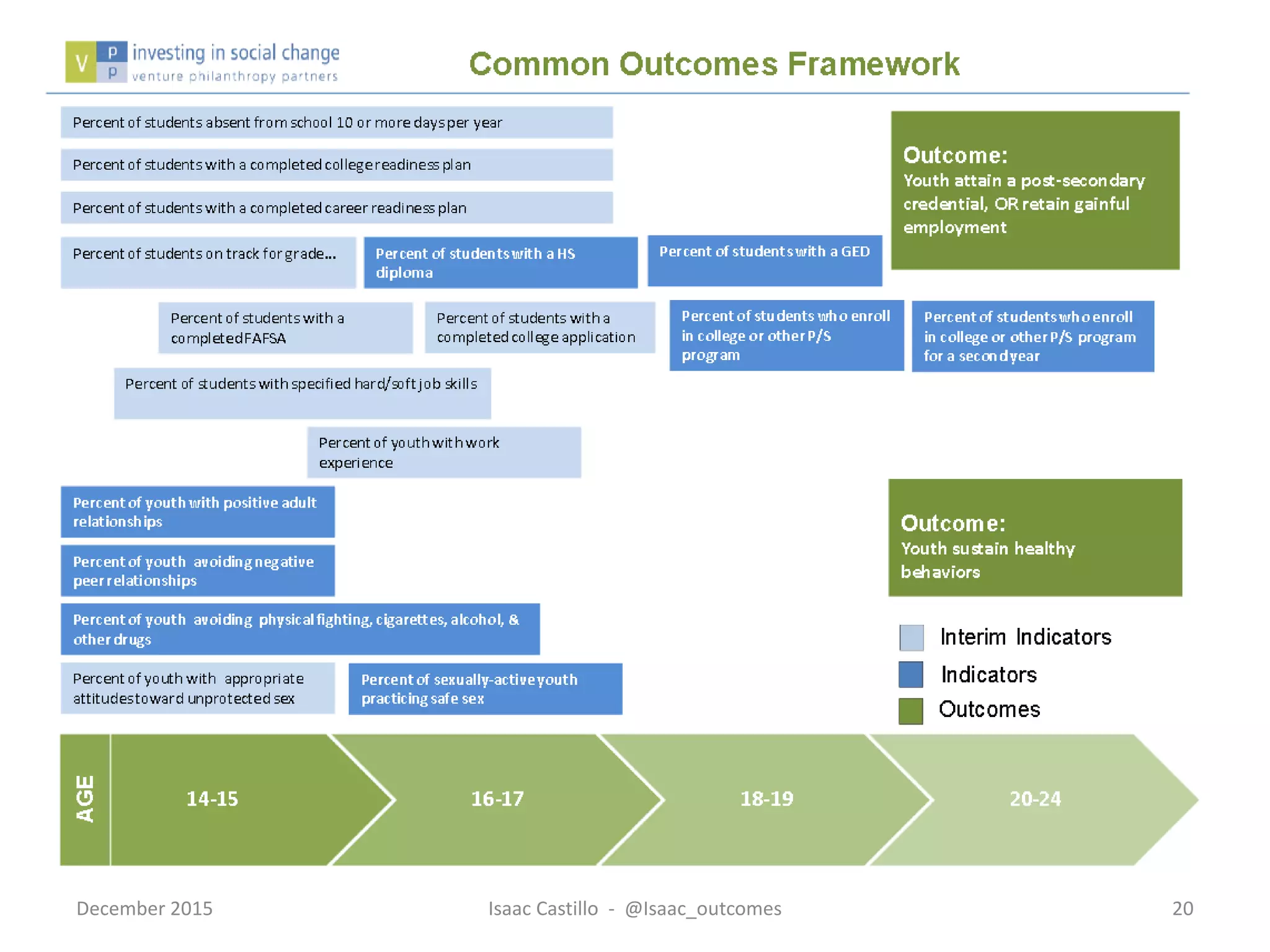 V P P investing in social change venture philanthropy partners

Common Outcomes Framework

Percent of students absent from school 10 or more days per year

Percent of students with a completed college readiness plan

Percent of students with a completed career readiness plan

Percent of students on track for grade...

Percent of students with a HS diploma

Percent of students with a GED

Outcome:
Youth attain a post-secondary credential, OR retain gainful employment

Percent of students with a completed FAFSA

Percent of students with a completed college application

Percent of students who enroll in college or other P/S program

Percent of students who enroll in college or other P/S program for a second year

Percent of students with specified hard/soft job skills

Percent of youth with work experience

Percent of youth with positive adult relationships

Percent of youth avoiding negative peer relationships

Percent of youth avoiding physical fighting, cigarettes, alcohol, & other drugs

Percent of youth with appropriate attitudes toward unprotected sex

Percent of sexually-active youth practicing safe sex

Outcome:
Youth sustain healthy behaviors

Interim Indicators
Indicators
Outcomes

AGE
14-15
16-17
18-19
20-24

December 2015
Isaac Castillo - @Isaac_outcomes
20